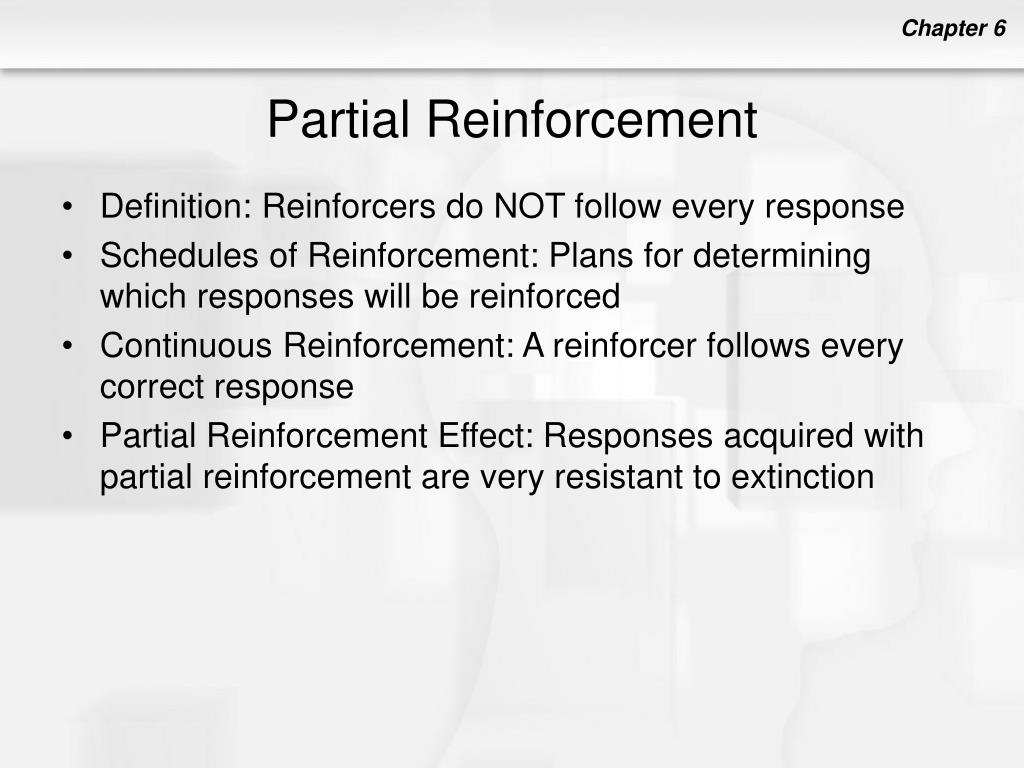 Chapter 6

Partial Reinforcement

• Definition: Reinforcers do NOT follow every response
• Schedules of Reinforcement: Plans for determining which responses will be reinforced
• Continuous Reinforcement: A reinforcer follows every correct response
• Partial Reinforcement Effect: Responses acquired with partial reinforcement are very resistant to extinction